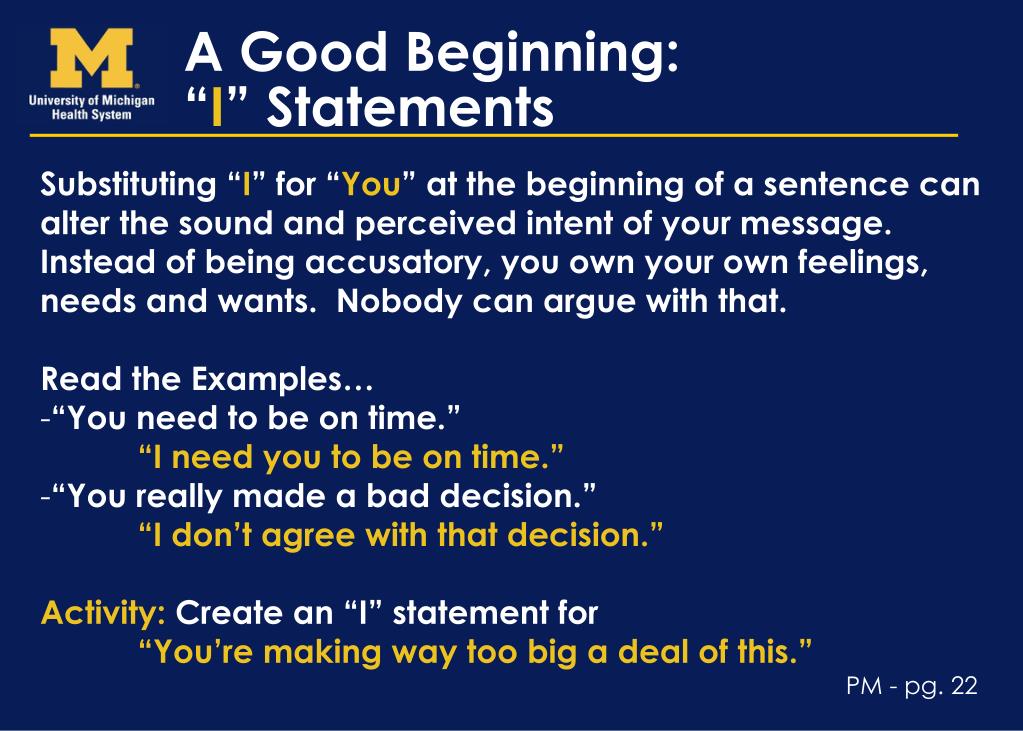 M
University of Michigan
Health System

A Good Beginning:
“I” Statements

Substituting “I” for “You” at the beginning of a sentence can alter the sound and perceived intent of your message. Instead of being accusatory, you own your own feelings, needs and wants. Nobody can argue with that.

Read the Examples…
-“You need to be on time.”
“I need you to be on time.”
-“You really made a bad decision.”
“I don’t agree with that decision.”

Activity: Create an “I” statement for
“You’re making way too big a deal of this.”

PM - pg. 22